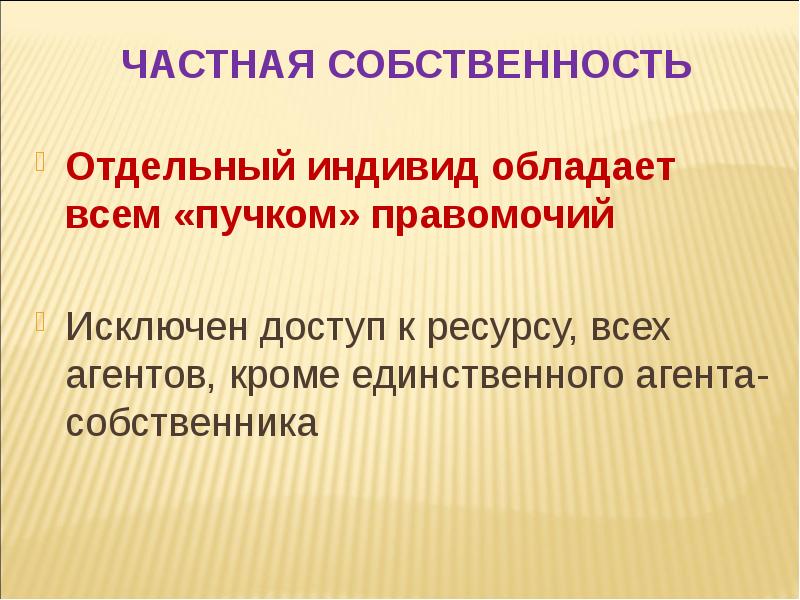 ЧАСТНАЯ СОБСТВЕННОСТЬ

Отдельный индивид обладает всем «пучком» правомочий

Исключен доступ к ресурсу, всех агентов, кроме единственного агента-собственника